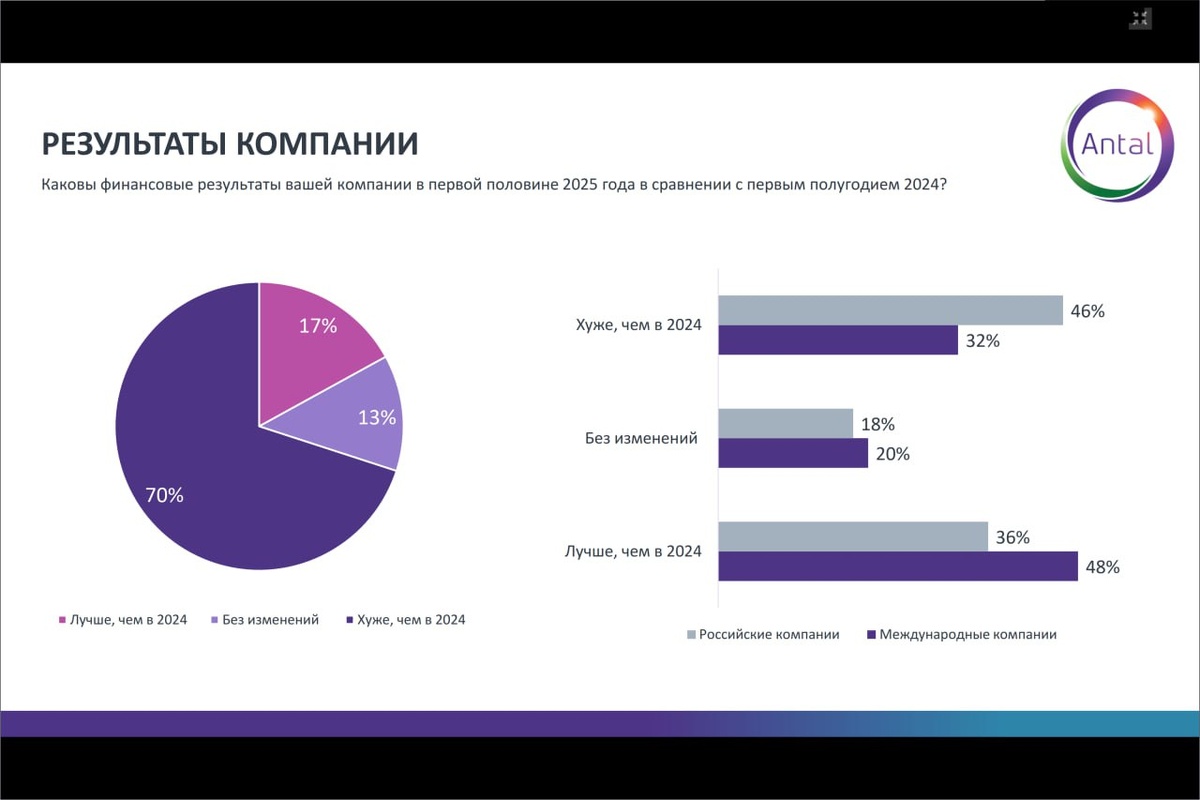 РЕЗУЛЬТАТЫ КОМПАНИИ

Antal

Каковы финансовые результаты вашей компании в первой половине 2025 года в сравнении с первым полугодием 2024?

17%
13%
70%

Лучше, чем в 2024 Без изменений Хуже, чем в 2024

Хуже, чем в 2024
46%
32%

Без изменений
18%
20%

Лучше, чем в 2024
36%
48%

Российские компании Международные компании